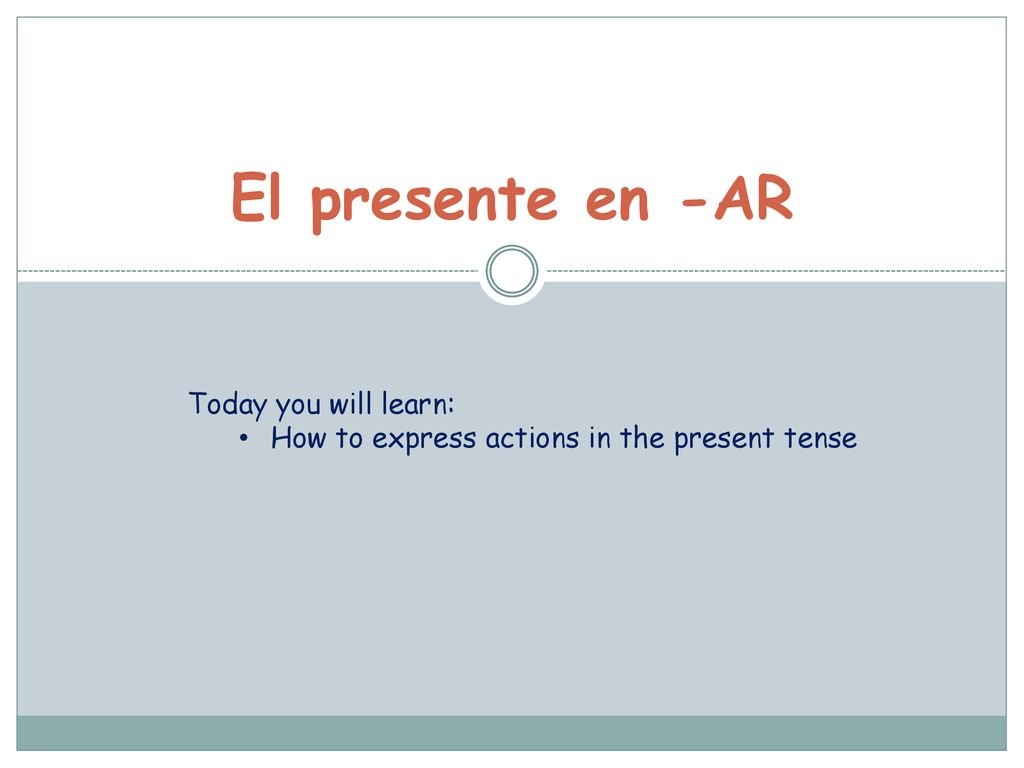 El presente en -AR

Today you will learn:
• How to express actions in the present tense